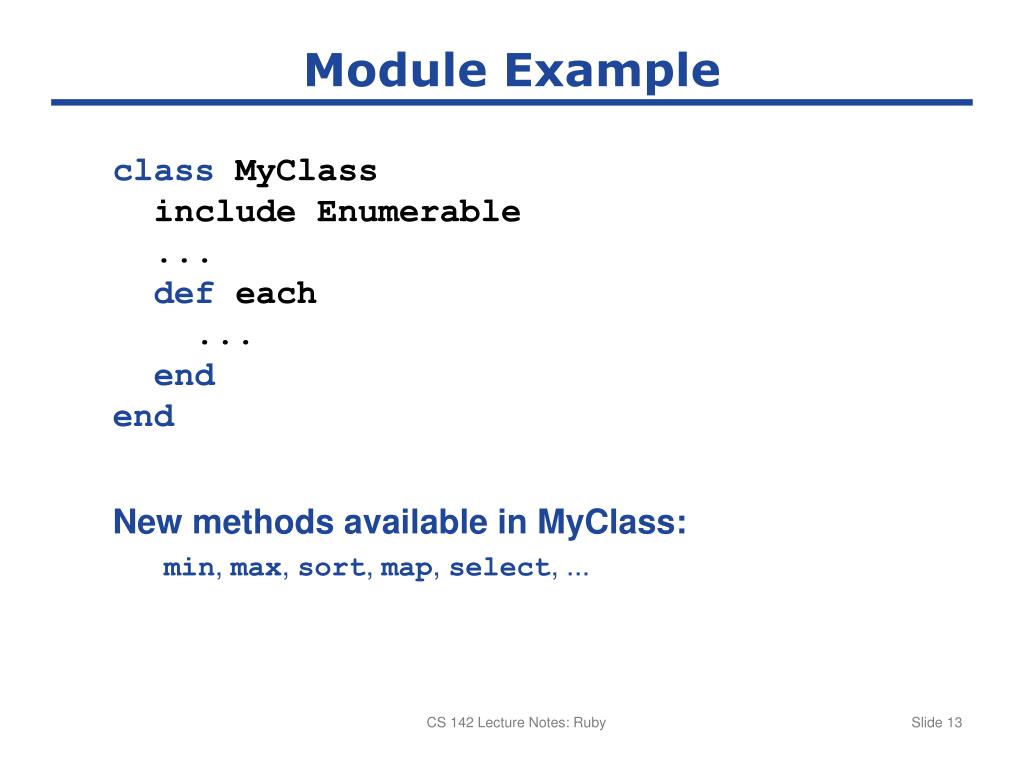 Module Example

class MyClass
  include Enumerable
  ...
  def each
    ...
  end
end

New methods available in MyClass:
min, max, sort, map, select, ...

CS 142 Lecture Notes: Ruby

Slide 13